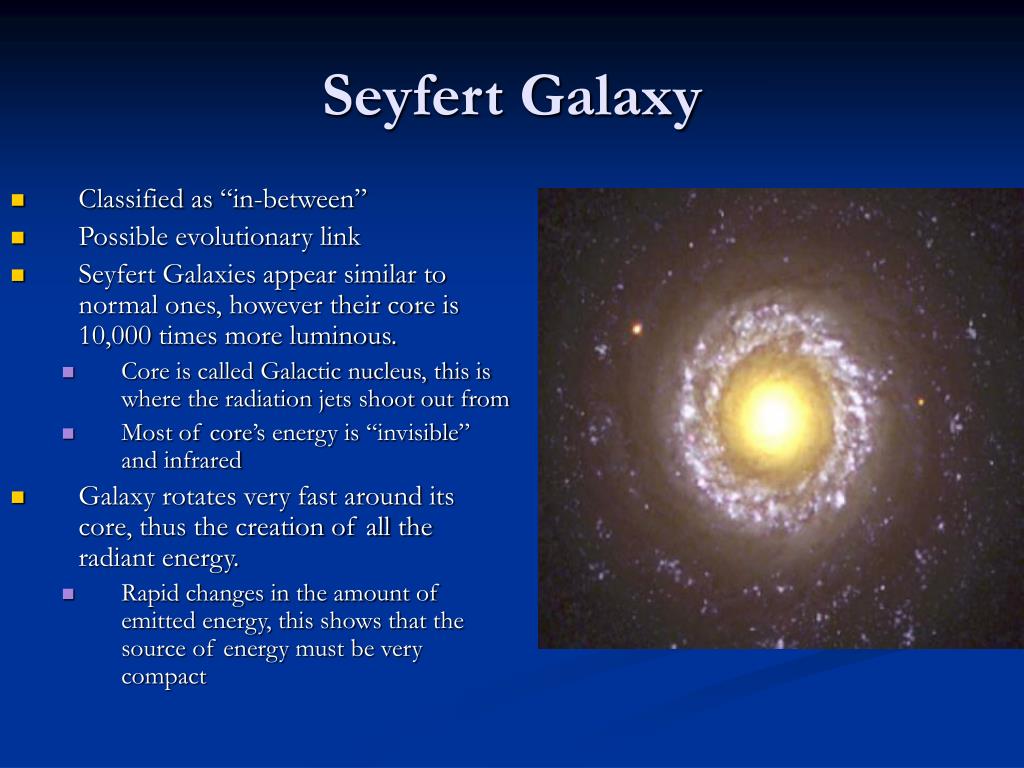 Seyfert Galaxy

- Classified as “in-between”
- Possible evolutionary link
- Seyfert Galaxies appear similar to normal ones, however their core is 10,000 times more luminous.
  - Core is called Galactic nucleus, this is where the radiation jets shoot out from
  - Most of core’s energy is “invisible” and infrared
- Galaxy rotates very fast around its core, thus the creation of all the radiant energy.
  - Rapid changes in the amount of emitted energy, this shows that the source of energy must be very compact